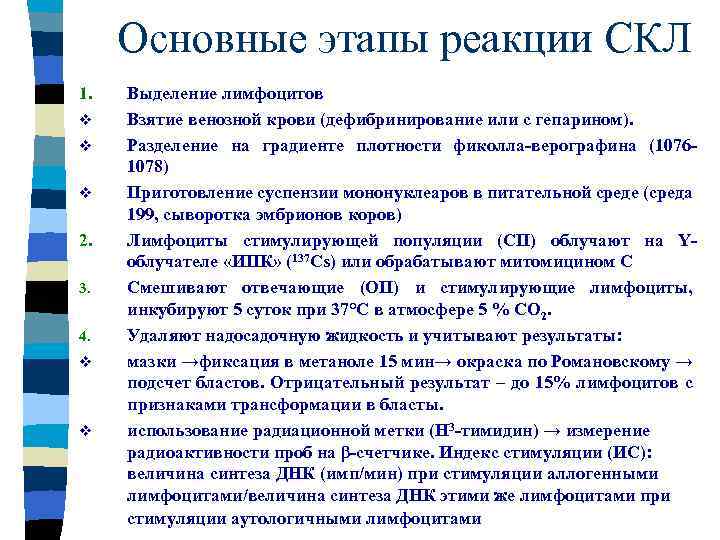 Основные этапы реакции СКЛ

1. Выделение лимфоцитов

❖ Взятие венозной крови (дефибринирование или с гепарином).

❖ Разделение на градиенте плотности фиколла-верографина (1076-1078)

❖ Приготовление суспензии мононуклеаров в питательной среде (среда 199, сыворотка эмбрионов коров)

2. Лимфоциты стимулирующей популяции (СП) облучают на Y-облучателе «ИПК» ($^{137}Cs$) или обрабатывают митомицином С

3. Смешивают отвечающие (ОП) и стимулирующие лимфоциты, инкубируют 5 суток при 37°С в атмосфере 5 % $CO_2$.

4. Удаляют надосадочную жидкость и учитывают результаты:

❖ мазки →фиксация в метаноле 15 мин→ окраска по Романовскому → подсчет бластов. Отрицательный результат – до 15% лимфоцитов с признаками трансформации в бласты.

❖ использование радиационной метки ($H^3$-тимидин) → измерение радиоактивности проб на β-счетчике. Индекс стимуляции (ИС): величина синтеза ДНК (имп/мин) при стимуляции аллогенными лимфоцитами/величина синтеза ДНК этими же лимфоцитами при стимуляции аутологичными лимфоцитами